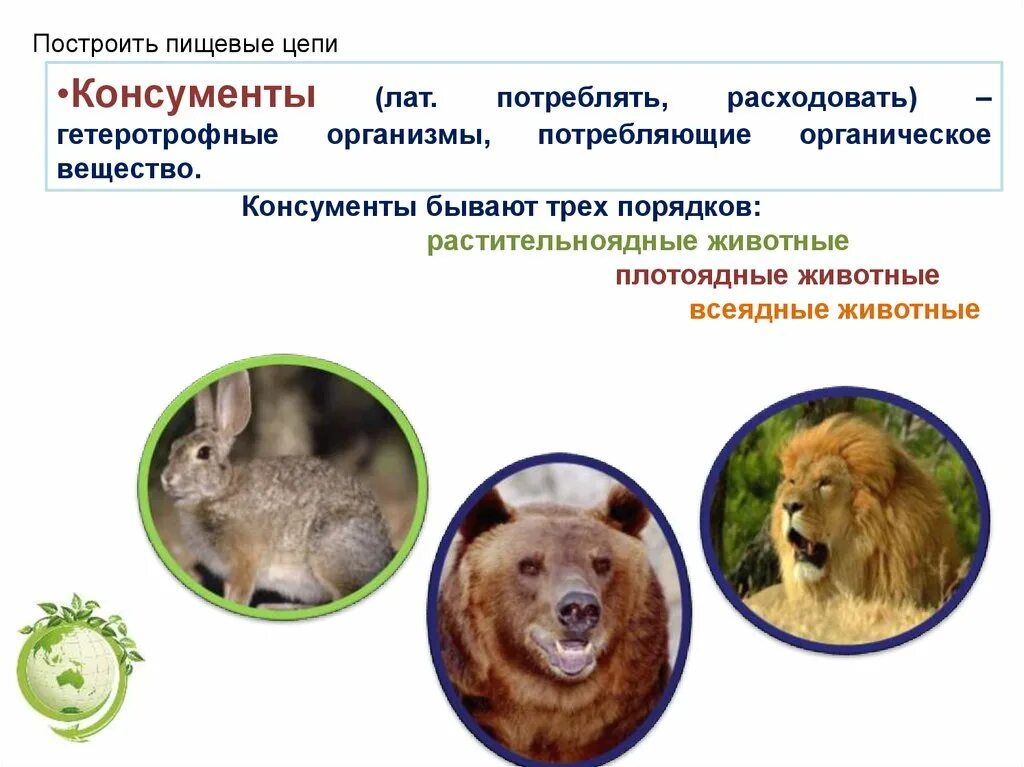 Построить пищевые цепи

•Консументы (лат. потреблять, расходовать) – гетеротрофные организмы, потребляющие органическое вещество.

Консументы бывают трех порядков:
растительноядные животные
плотоядные животные
всеядные животные